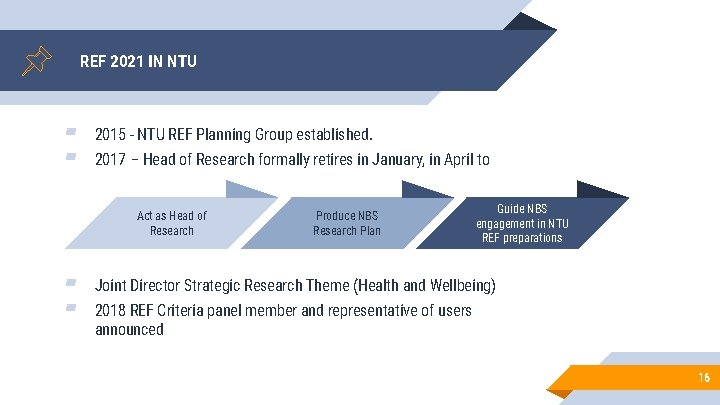 REF 2021 IN NTU

2015 - NTU REF Planning Group established.

2017 – Head of Research formally retires in January, in April to

Act as Head of Research

Produce NBS Research Plan

Guide NBS engagement in NTU REF preparations

Joint Director Strategic Research Theme (Health and Wellbeing)

2018 REF Criteria panel member and representative of users announced

16